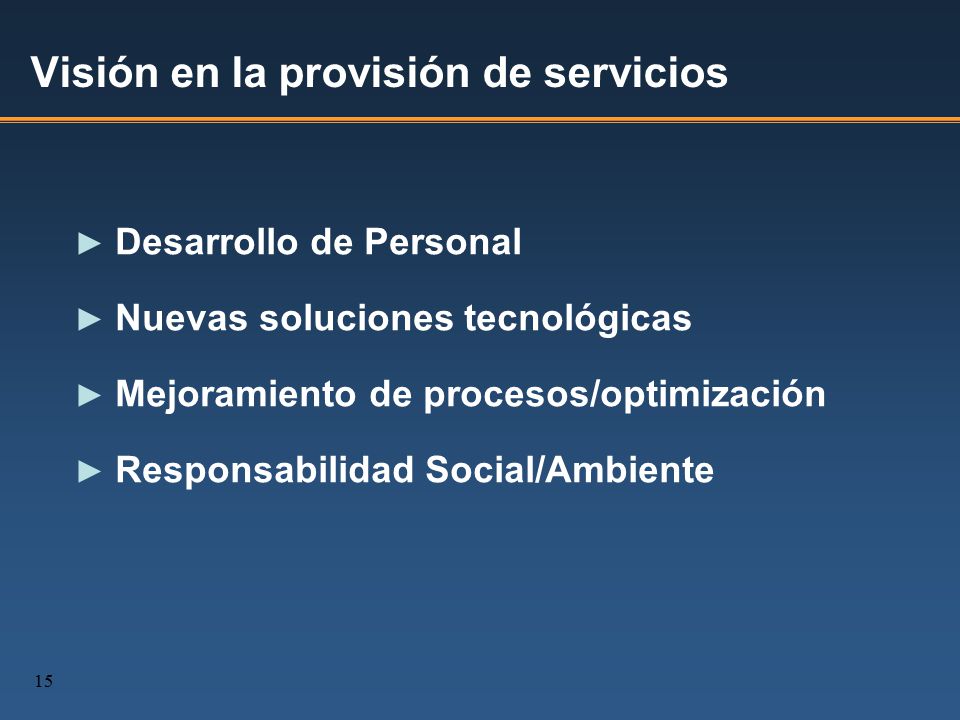 Visión en la provisión de servicios

► Desarrollo de Personal

► Nuevas soluciones tecnológicas

► Mejoramiento de procesos/optimización

► Responsabilidad Social/Ambiente

15